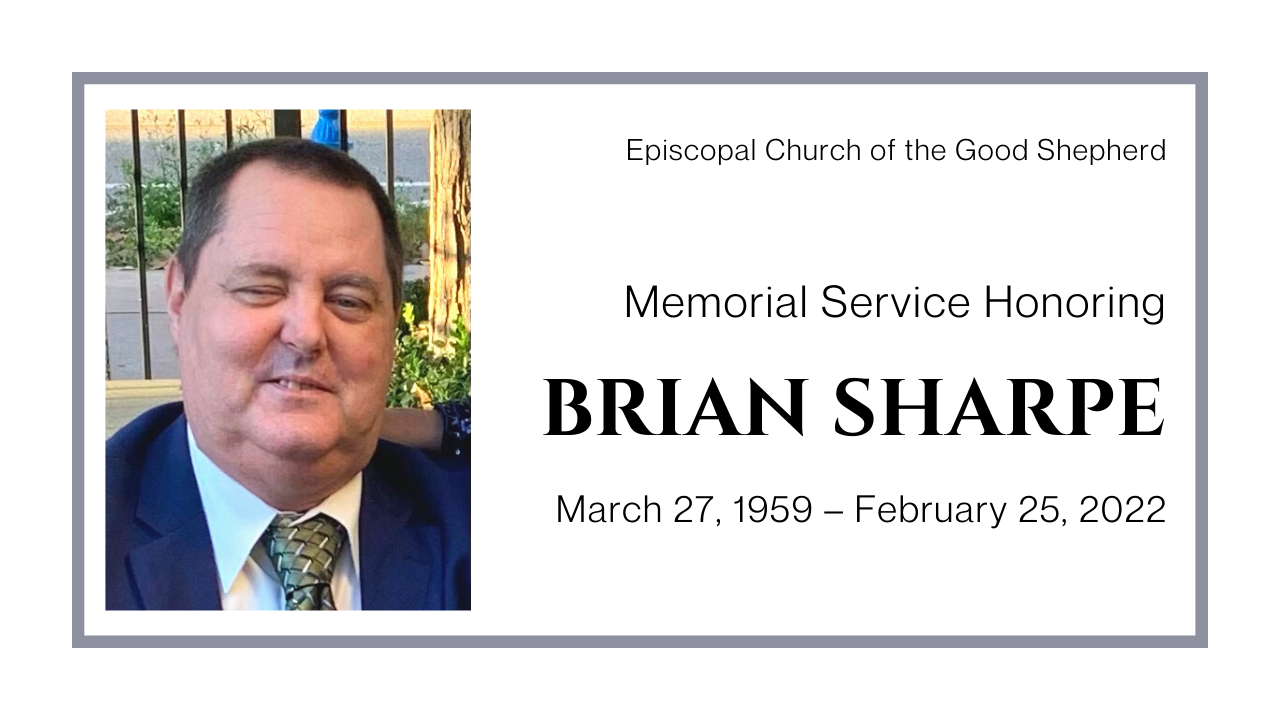 Episcopal Church of the Good Shepherd

Memorial Service Honoring

BRIAN SHARPE

March 27, 1959 – February 25, 2022